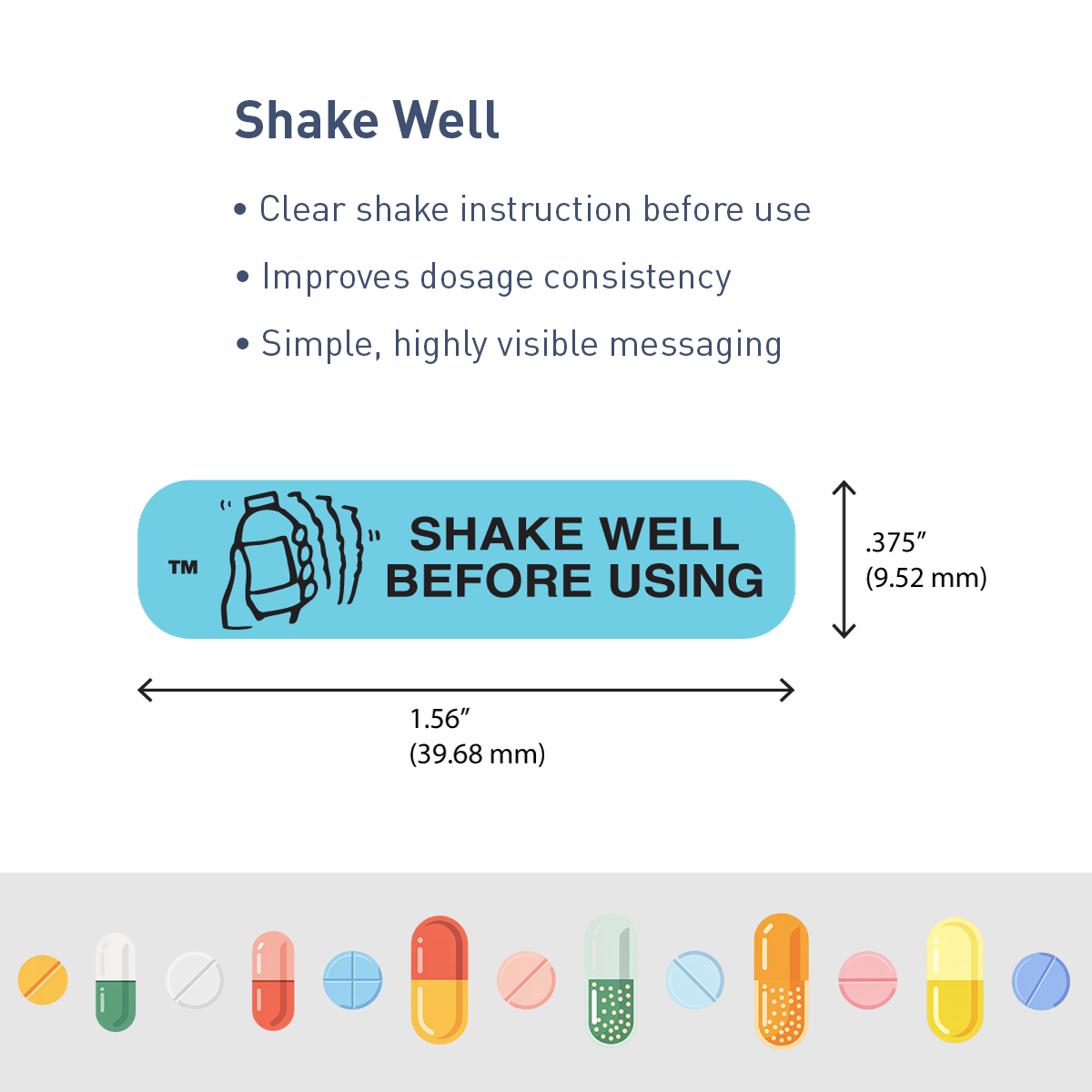 Shake Well

• Clear shake instruction before use
• Improves dosage consistency
• Simple, highly visible messaging

TM SHAKE WELL BEFORE USING

.375″
(9.52 mm)

1.56″
(39.68 mm)